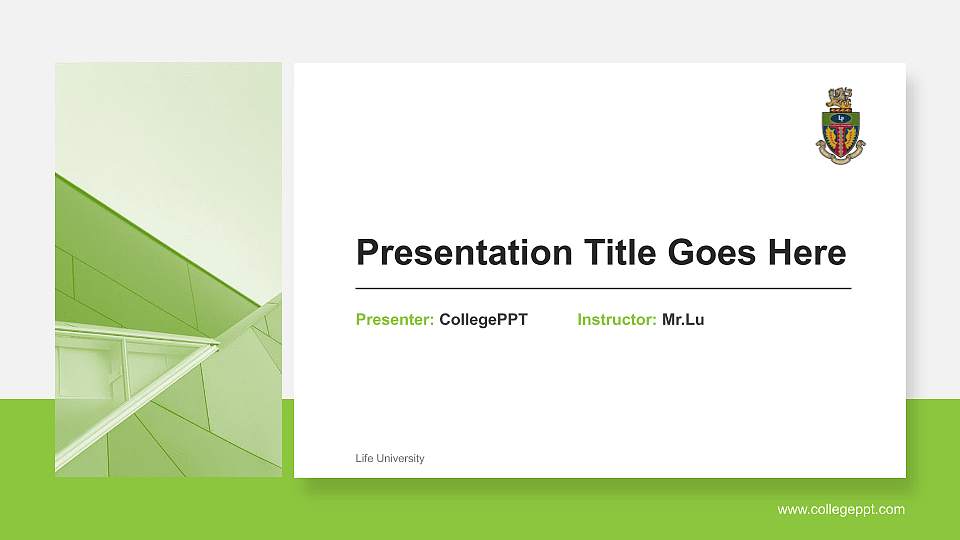 Presentation Title Goes Here

Presenter: CollegePPT Instructor: Mr.Lu

Life University

www.collegeppt.com